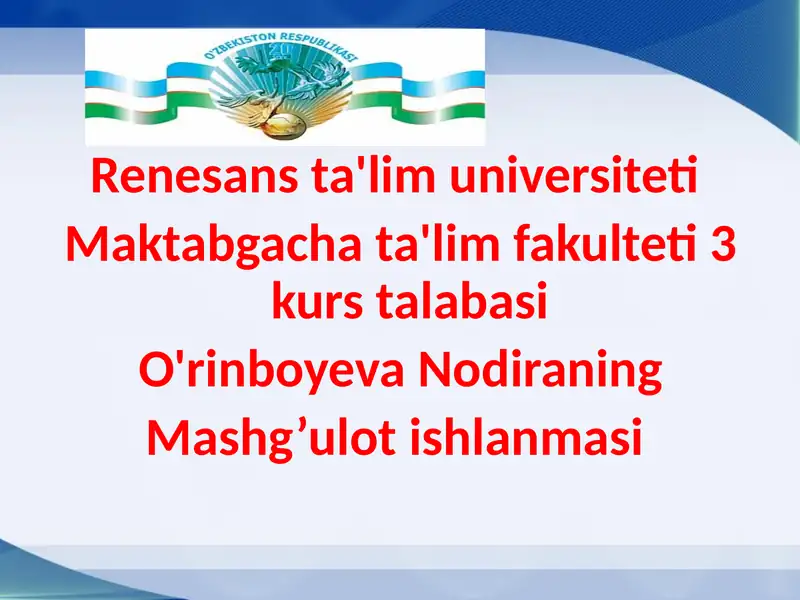 O'ZBEKISTON RESPUBLIKASI
20

Renesans ta'lim universiteti

Maktabgacha ta'lim fakulteti 3 kurs talabasi

O'rinboyeva Nodiraning

Mashg’ulot ishlanmasi